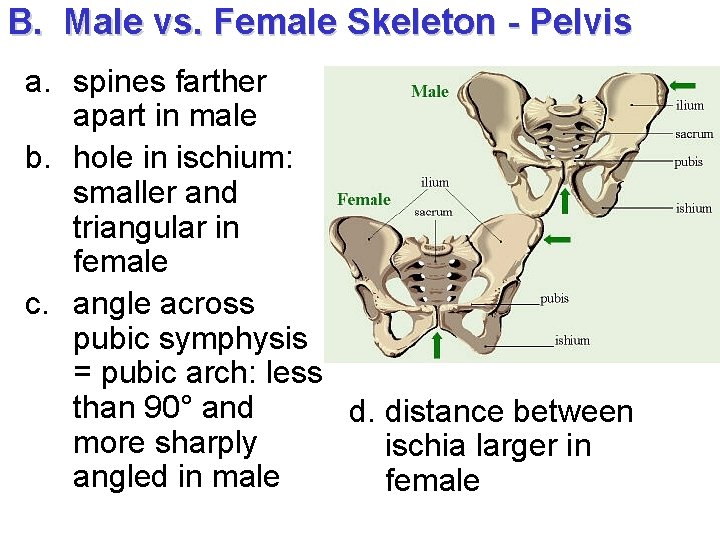 B. Male vs. Female Skeleton - Pelvis

a. spines farther apart in male

b. hole in ischium: smaller and triangular in female

c. angle across pubic symphysis = pubic arch: less than 90° and more sharply angled in male

Male

ilium

sacrum

pubis

ishium

Female

ilium

sacrum

pubis

ishium

d. distance between ischia larger in female